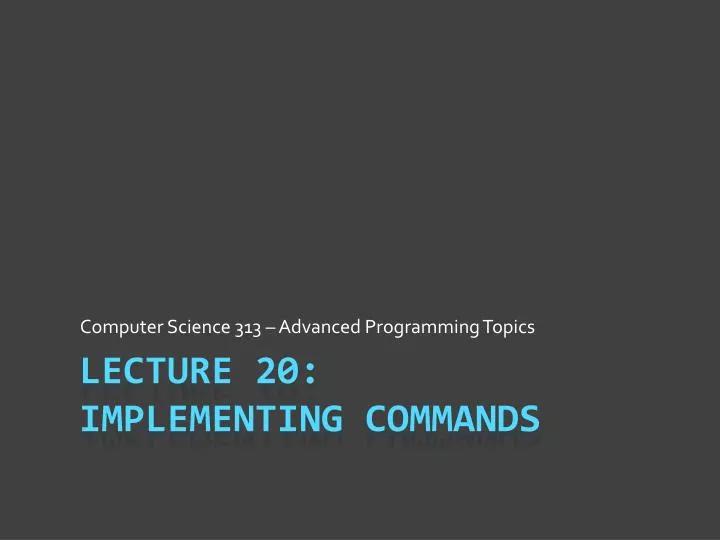 Computer Science 313 – Advanced Programming Topics

LECTURE 20:
IMPLEMENTING COMMANDS